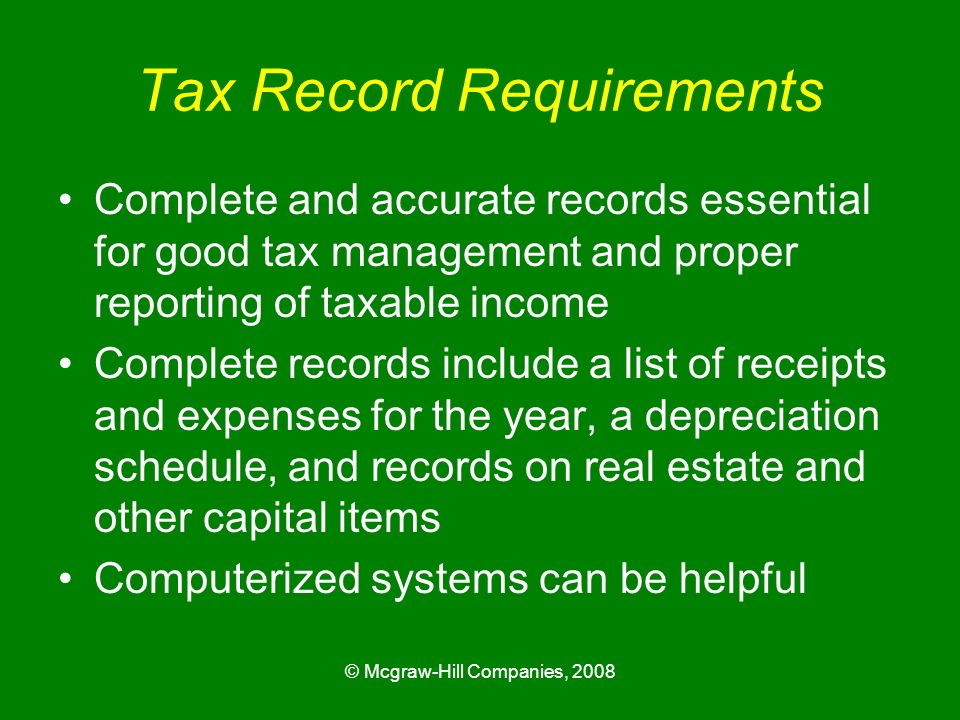 Tax Record Requirements

• Complete and accurate records essential for good tax management and proper reporting of taxable income
• Complete records include a list of receipts and expenses for the year, a depreciation schedule, and records on real estate and other capital items
• Computerized systems can be helpful

© Mcgraw-Hill Companies, 2008